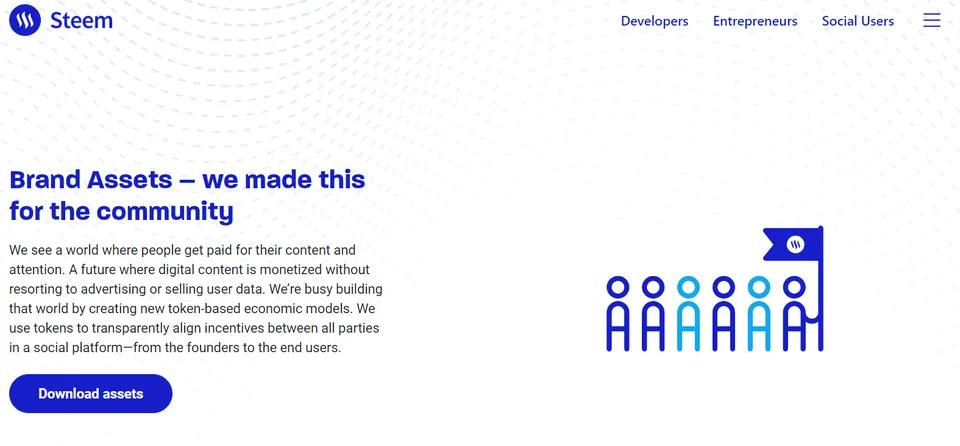 Steem

Developers Entrepreneurs Social Users

Brand Assets — we made this for the community

We see a world where people get paid for their content and attention. A future where digital content is monetized without resorting to advertising or selling user data. We're busy building that world by creating new token-based economic models. We use tokens to transparently align incentives between all parties in a social platform—from the founders to the end users.

Download assets